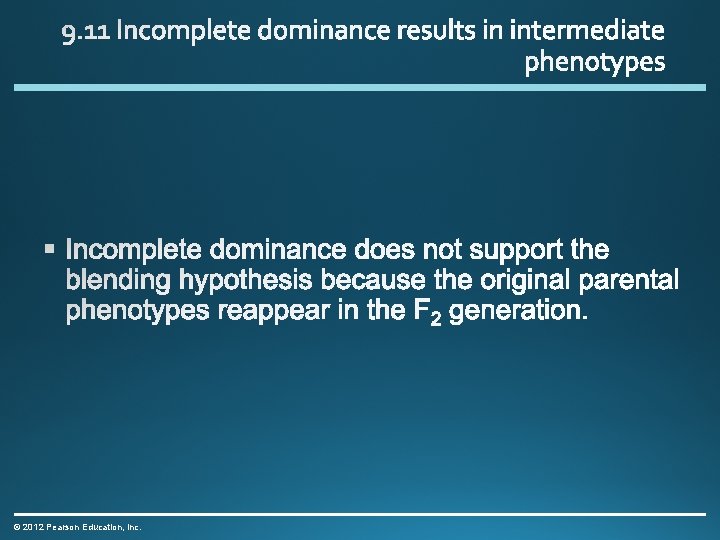 9.11 Incomplete dominance results in intermediate phenotypes

▪ Incomplete dominance does not support the blending hypothesis because the original parental phenotypes reappear in the $F_2$ generation.

© 2012 Pearson Education, Inc.